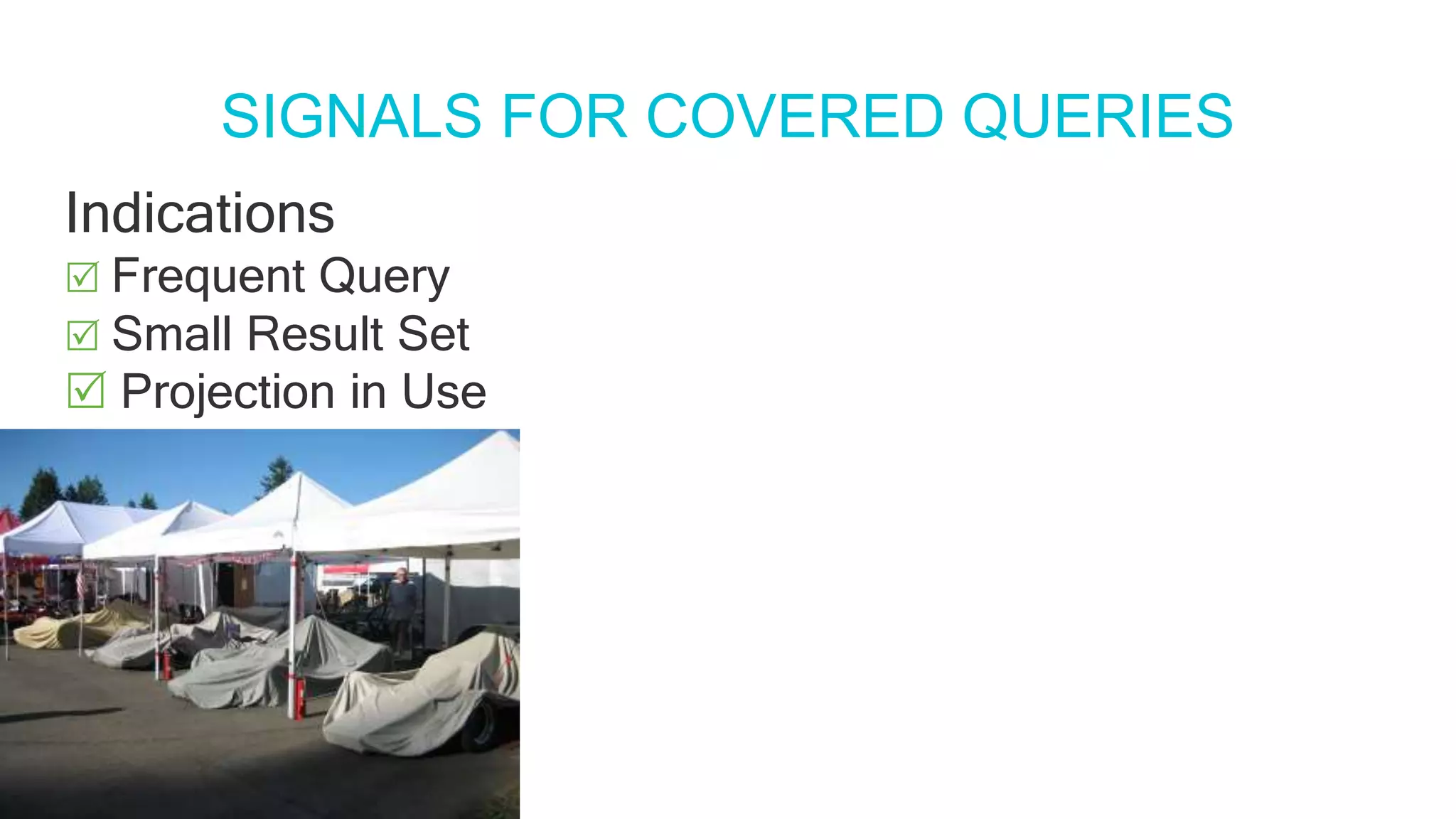 SIGNALS FOR COVERED QUERIES

Indications

☑ Frequent Query
☑ Small Result Set
☑ Projection in Use